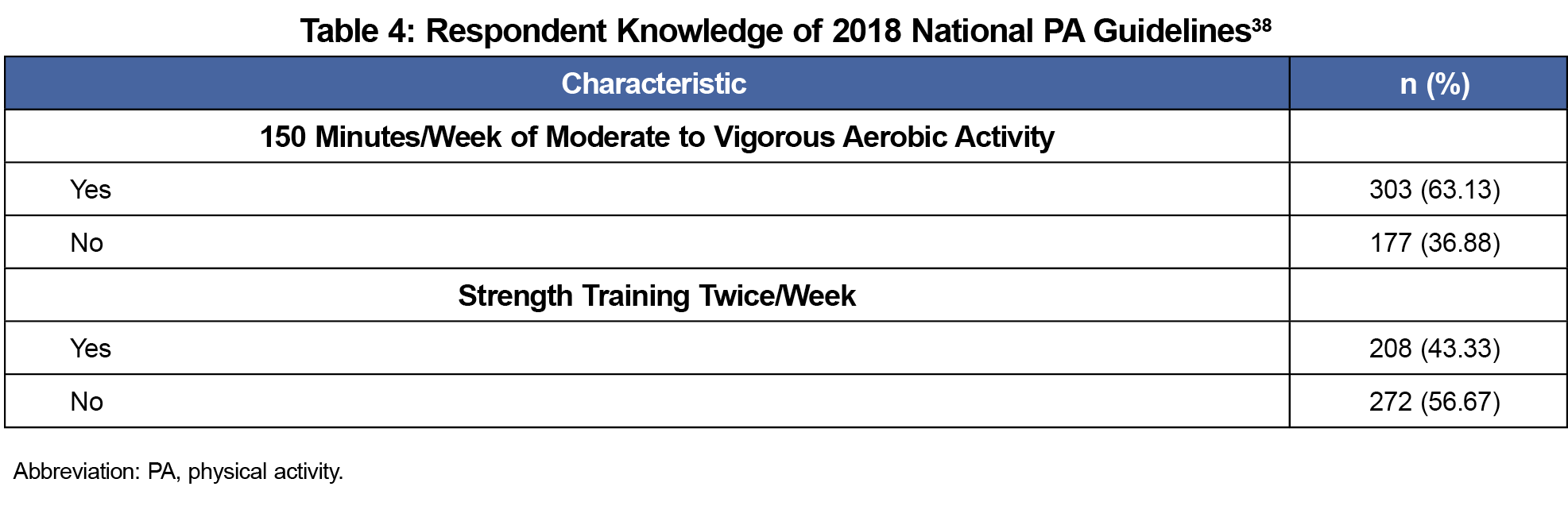 Table 4: Respondent Knowledge of 2018 National PA Guidelines$^{38}$

| Characteristic | n (%) |
|---|---|
| 150 Minutes/Week of Moderate to Vigorous Aerobic Activity | |
| Yes | 303 (63.13) |
| No | 177 (36.88) |
| Strength Training Twice/Week | |
| Yes | 208 (43.33) |
| No | 272 (56.67) |

Abbreviation: PA, physical activity.